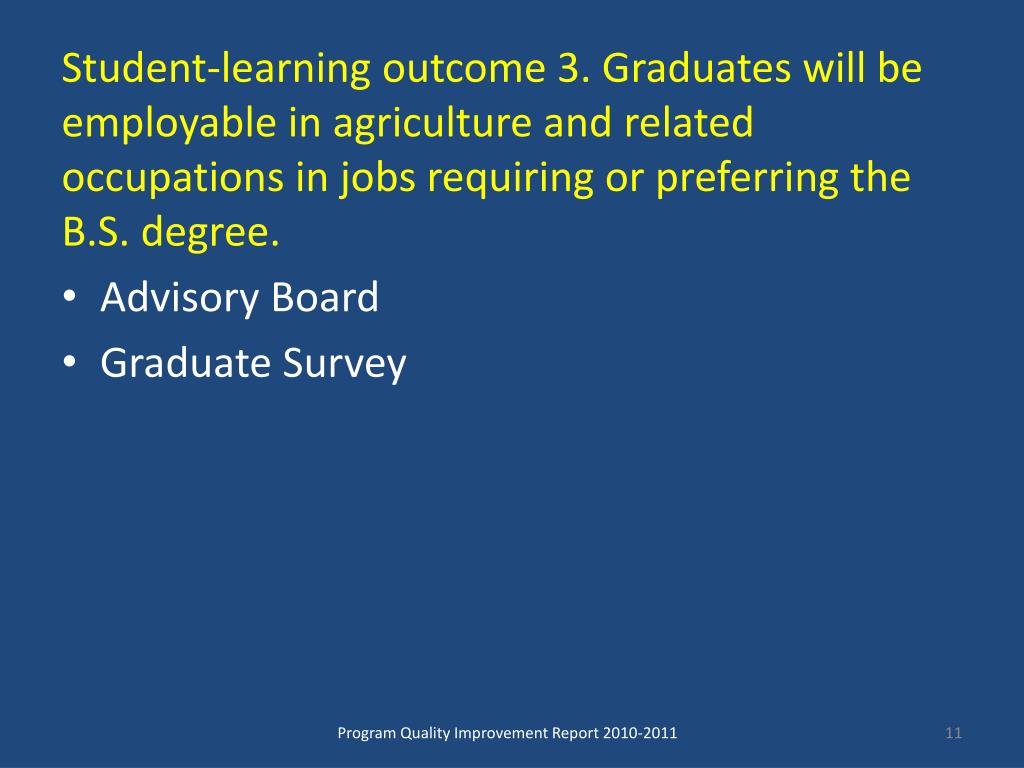 Student-learning outcome 3. Graduates will be employable in agriculture and related occupations in jobs requiring or preferring the B.S. degree.

• Advisory Board
• Graduate Survey

Program Quality Improvement Report 2010-2011

11